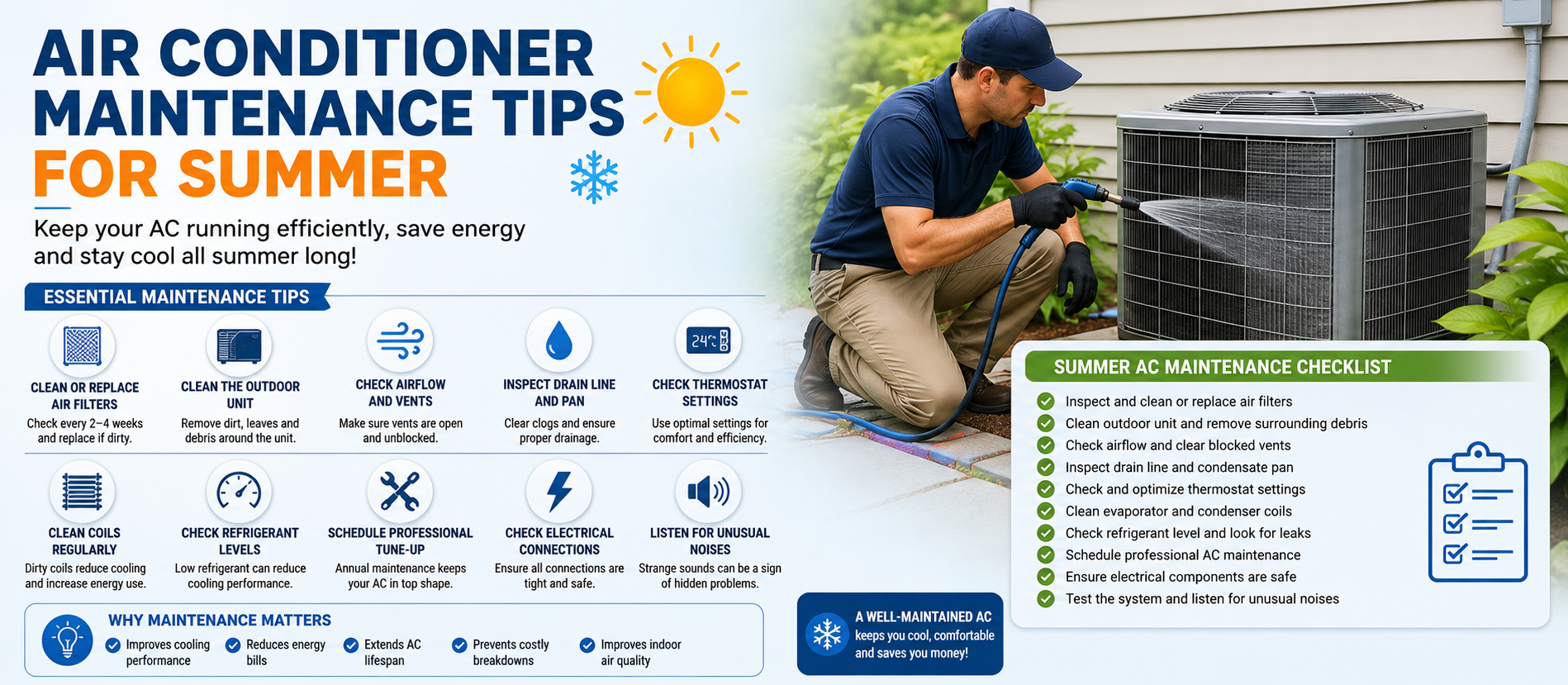 AIR CONDITIONER MAINTENANCE TIPS FOR SUMMER

Keep your AC running efficiently, save energy and stay cool all summer long!

ESSENTIAL MAINTENANCE TIPS

CLEAN OR REPLACE AIR FILTERS
Check every 2–4 weeks and replace if dirty.

CLEAN THE OUTDOOR UNIT
Remove dirt, leaves and debris around the unit.

CHECK AIRFLOW AND VENTS
Make sure vents are open and unblocked.

INSPECT DRAIN LINE AND PAN
Clear clogs and ensure proper drainage.

24°C

CHECK THERMOSTAT SETTINGS
Use optimal settings for comfort and efficiency.

CLEAN COILS REGULARLY
Dirty coils reduce cooling and increase energy use.

CHECK REFRIGERANT LEVELS
Low refrigerant can reduce cooling performance.

SCHEDULE PROFESSIONAL TUNE-UP
Annual maintenance keeps your AC in top shape.

CHECK ELECTRICAL CONNECTIONS
Ensure all connections are tight and safe.

LISTEN FOR UNUSUAL NOISES
Strange sounds can be a sign of hidden problems.

WHY MAINTENANCE MATTERS
Improves cooling performance
Reduces energy bills
Extends AC lifespan
Prevents costly breakdowns
Improves indoor air quality

A WELL-MAINTAINED AC keeps you cool, comfortable and saves you money!

SUMMER AC MAINTENANCE CHECKLIST
Inspect and clean or replace air filters
Clean outdoor unit and remove surrounding debris
Check airflow and clear blocked vents
Inspect drain line and condensate pan
Check and optimize thermostat settings
Clean evaporator and condenser coils
Check refrigerant level and look for leaks
Schedule professional AC maintenance
Ensure electrical components are safe
Test the system and listen for unusual noises